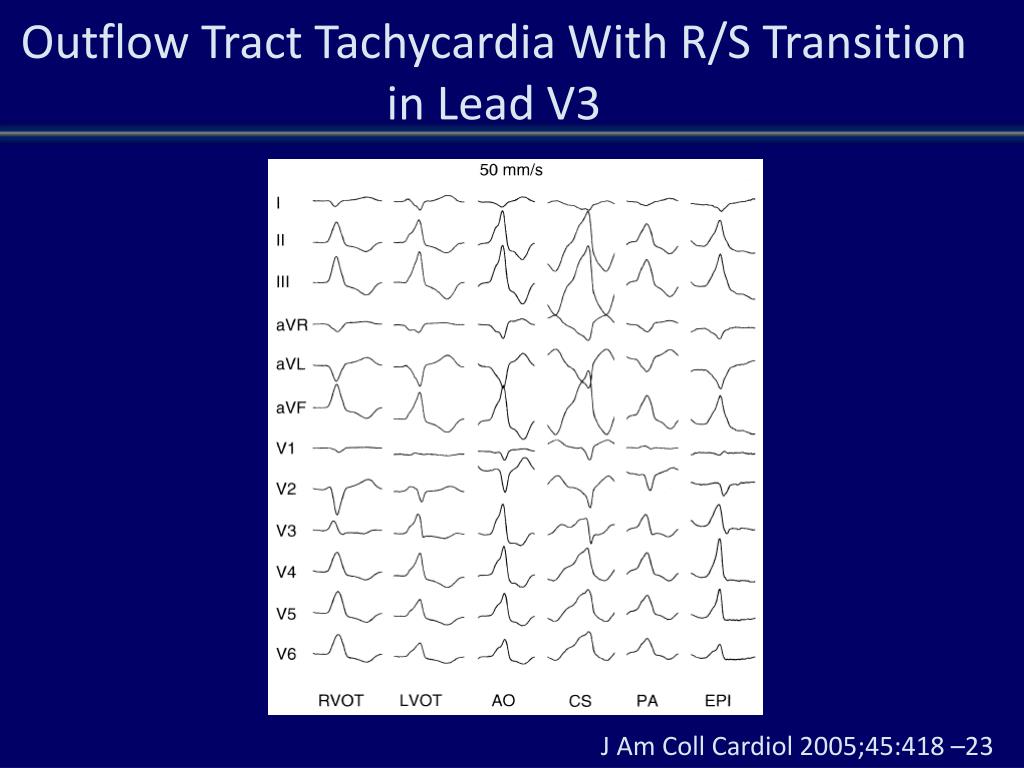 Outflow Tract Tachycardia With R/S Transition in Lead V3

50 mm/s

I
II
III
aVR
aVL
aVF
V1
V2
V3
V4
V5
V6

RVOT LVOT AO CS PA EPI

J Am Coll Cardiol 2005;45:418 –23